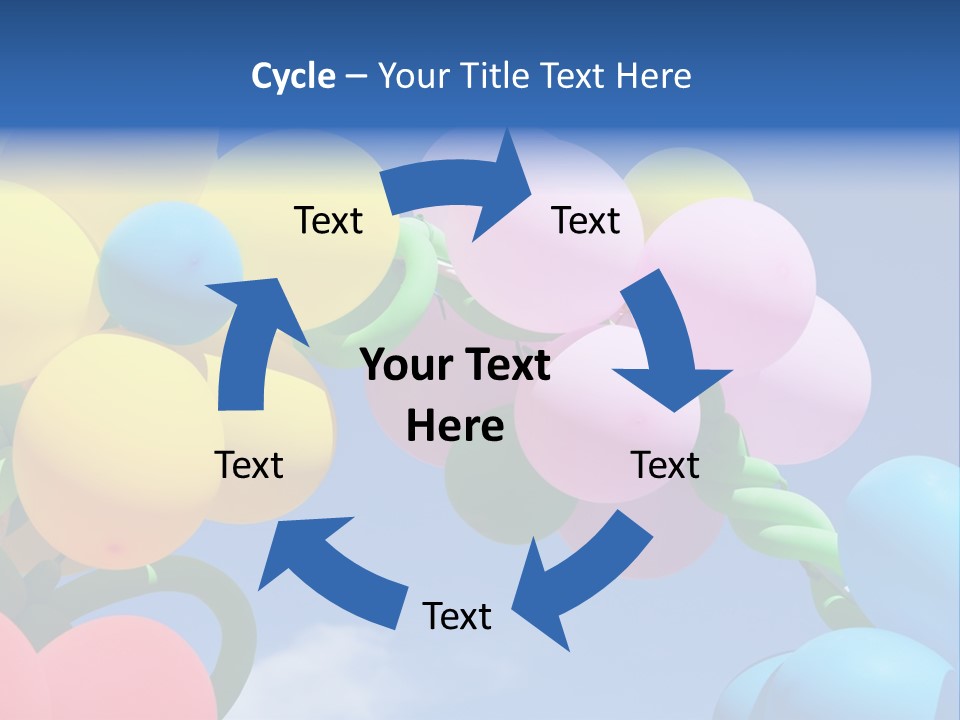 Cycle – Your Title Text Here

Text

Text

Your Text Here

Text

Text

Text